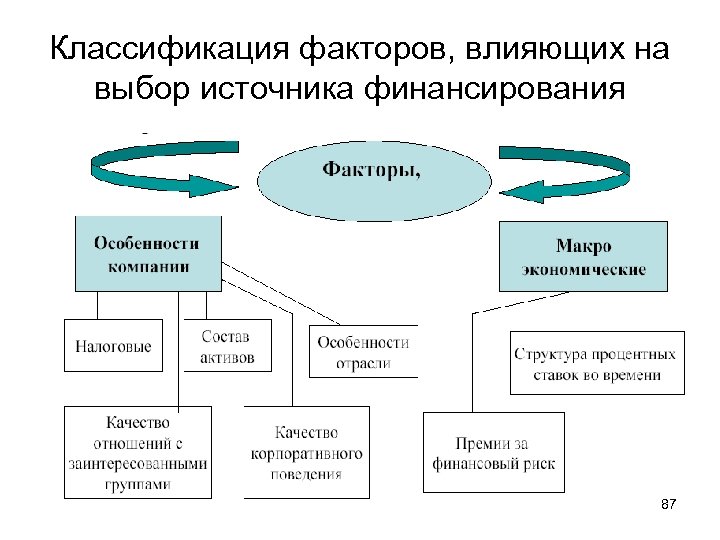 Классификация факторов, влияющих на выбор источника финансирования

Факторы,

Особенности компании

Макро экономические

Налоговые

Состав активов

Особенности отрасли

Структура процентных ставок во времени

Качество отношений с заинтересованными группами

Качество корпоративного поведения

Премии за финансовый риск

87